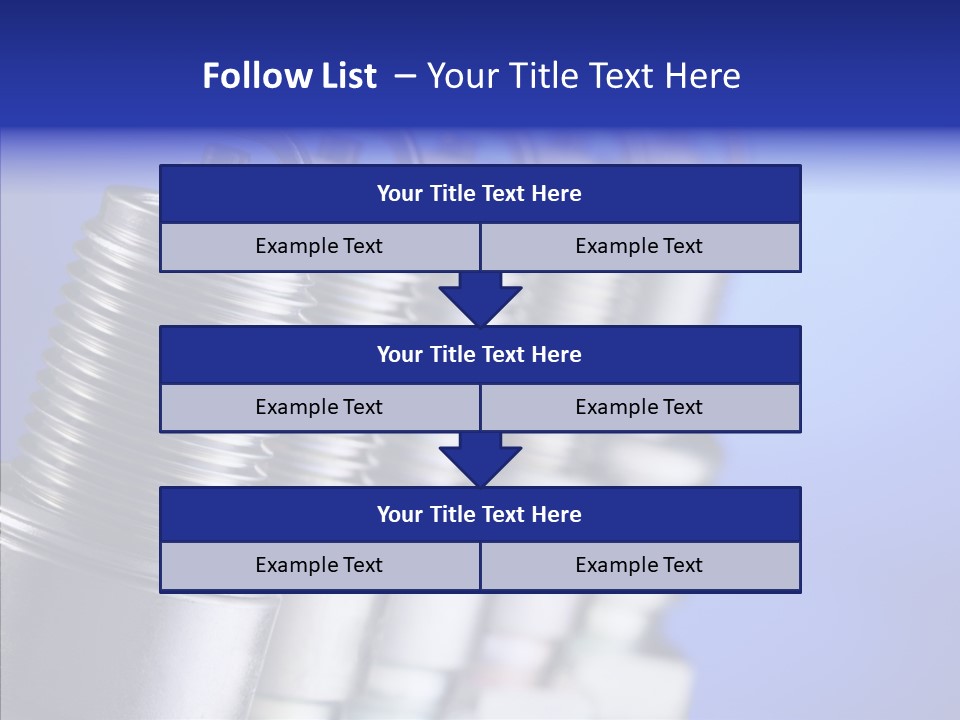 Follow List – Your Title Text Here

Your Title Text Here

Example Text

Example Text

Your Title Text Here

Example Text

Example Text

Your Title Text Here

Example Text

Example Text